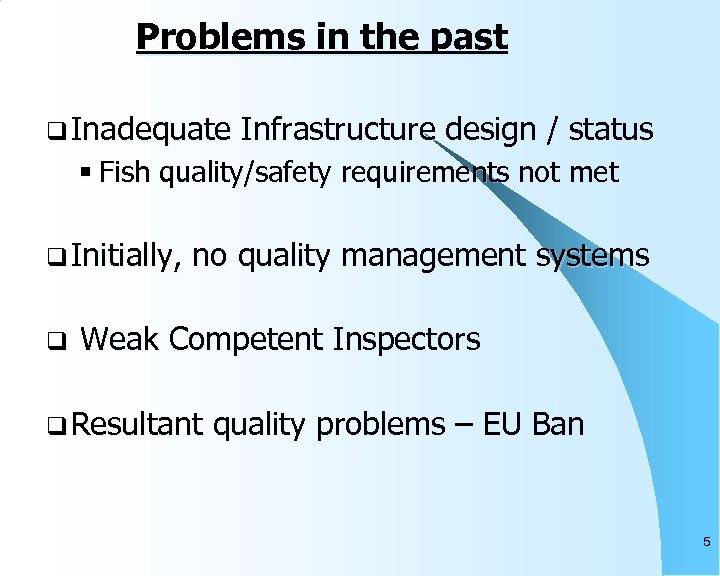 Problems in the past

❑ Inadequate Infrastructure design / status

▪ Fish quality/safety requirements not met

❑ Initially, no quality management systems

❑ Weak Competent Inspectors

❑ Resultant quality problems – EU Ban

5